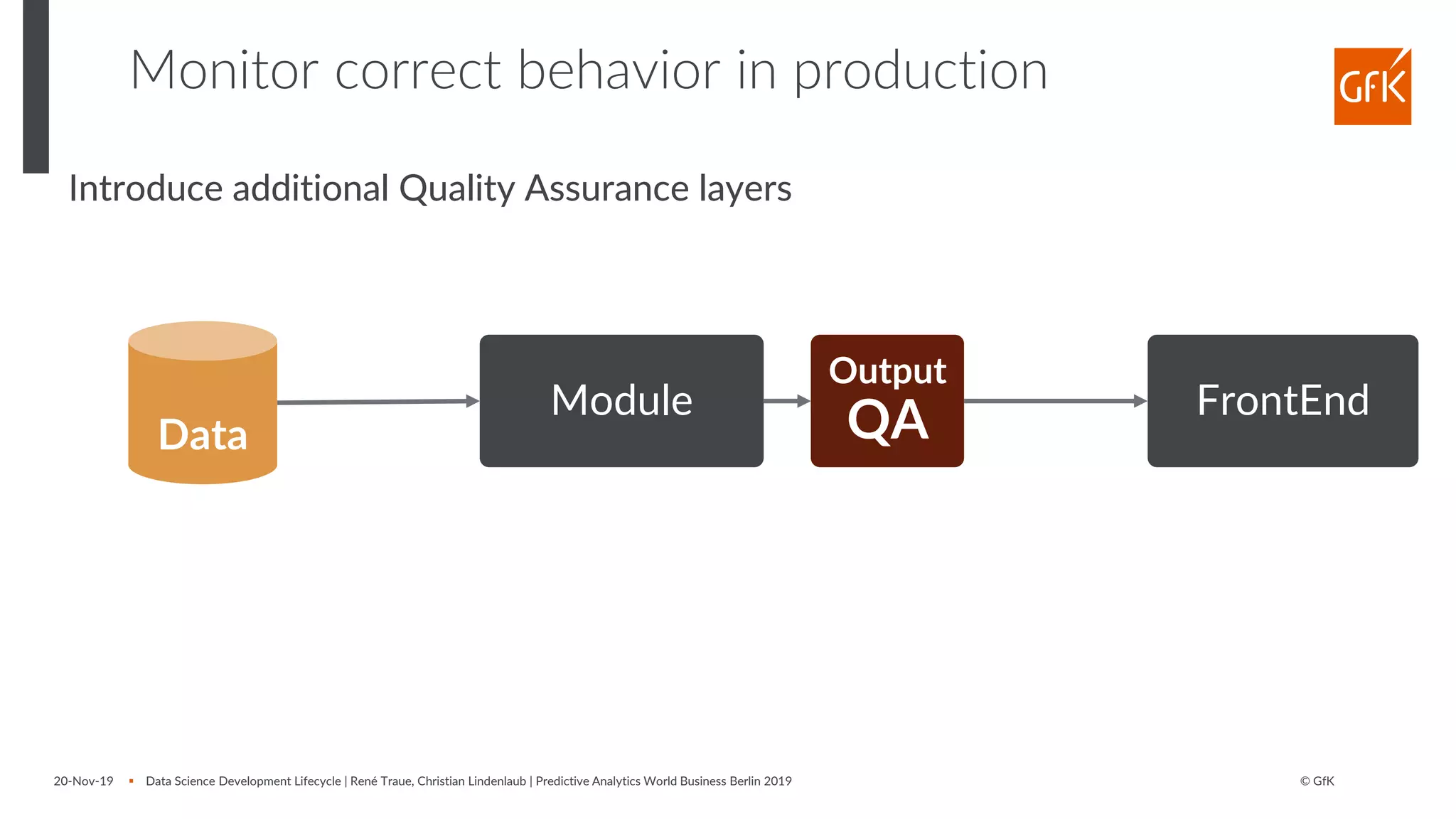 Monitor correct behavior in production

GfK

Introduce additional Quality Assurance layers

Data

Module

Output QA

FrontEnd

20-Nov-19 ▪ Data Science Development Lifecycle | René Traue, Christian Lindenlaub | Predictive Analytics World Business Berlin 2019

© GfK